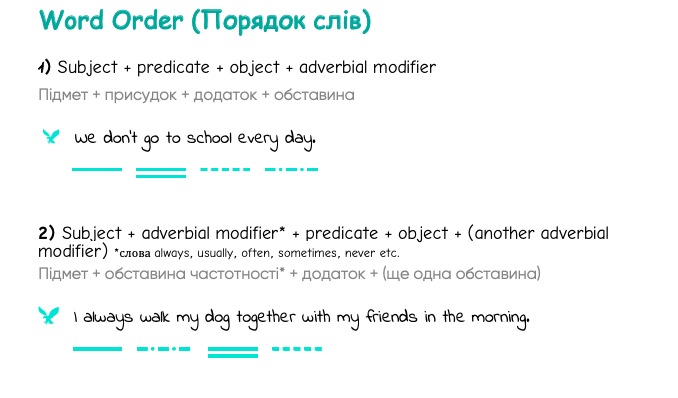 Word Order (Порядок слів)

1) Subject + predicate + object + adverbial modifier
Підмет + присудок + додаток + обставина

we don't go to school every day.

2) Subject + adverbial modifier* + predicate + object + (another adverbial modifier) *слова always, usually, often, sometimes, never etc.
Підмет + обставина частотності* + додаток + (ще одна обставина)

I always walk my dog together with my friends in the morning.